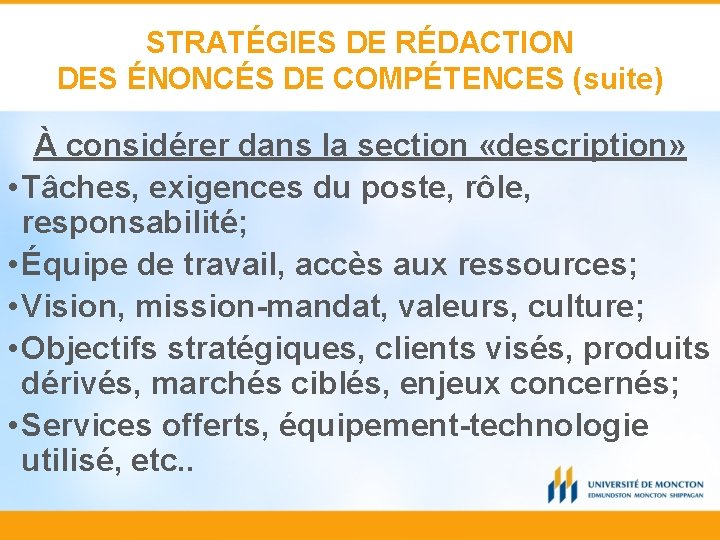 STRATÉGIES DE RÉDACTION DES ÉNONCÉS DE COMPÉTENCES (suite)

À considérer dans la section «description»

• Tâches, exigences du poste, rôle, responsabilité;
• Équipe de travail, accès aux ressources;
• Vision, mission-mandat, valeurs, culture;
• Objectifs stratégiques, clients visés, produits dérivés, marchés ciblés, enjeux concernés;
• Services offerts, équipement-technologie utilisé, etc..

UNIVERSITÉ DE MONCTON
EDMUNDSTON MONCTON SHIPPAGAN